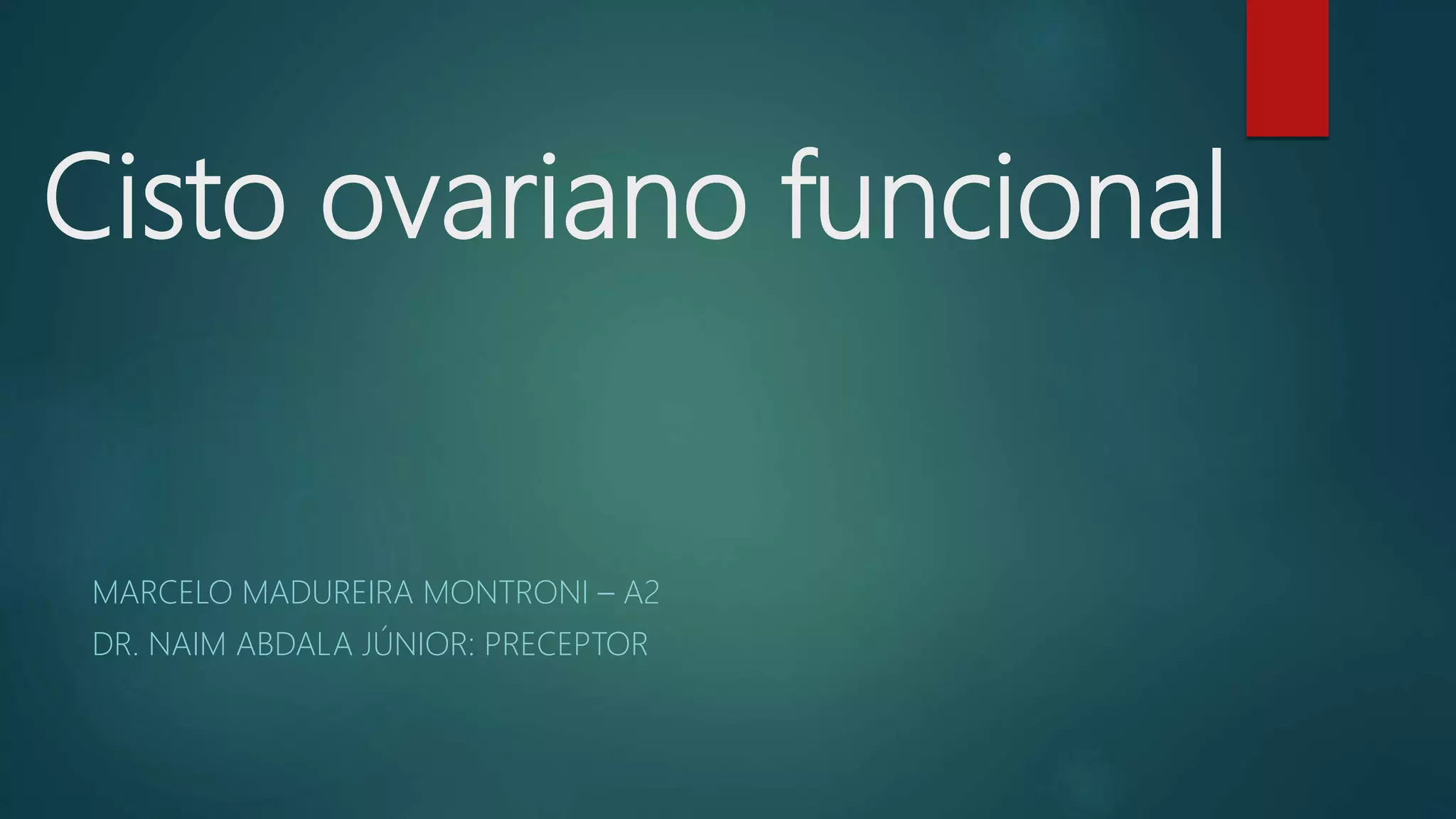 Cisto ovariano funcional

MARCELO MADUREIRA MONTRONI – A2
DR. NAIM ABDALA JÚNIOR: PRECEPTOR